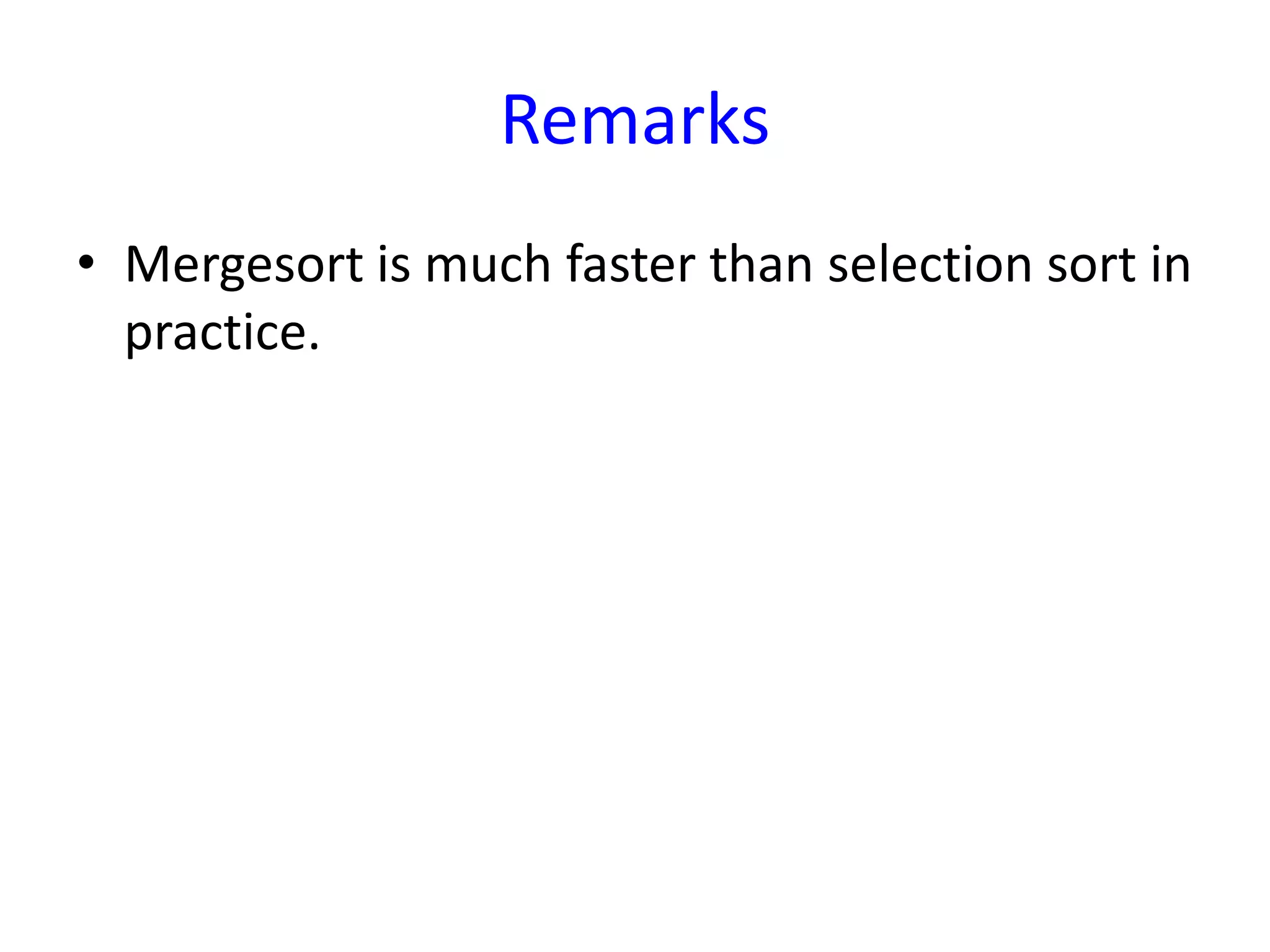 Remarks

• Mergesort is much faster than selection sort in practice.